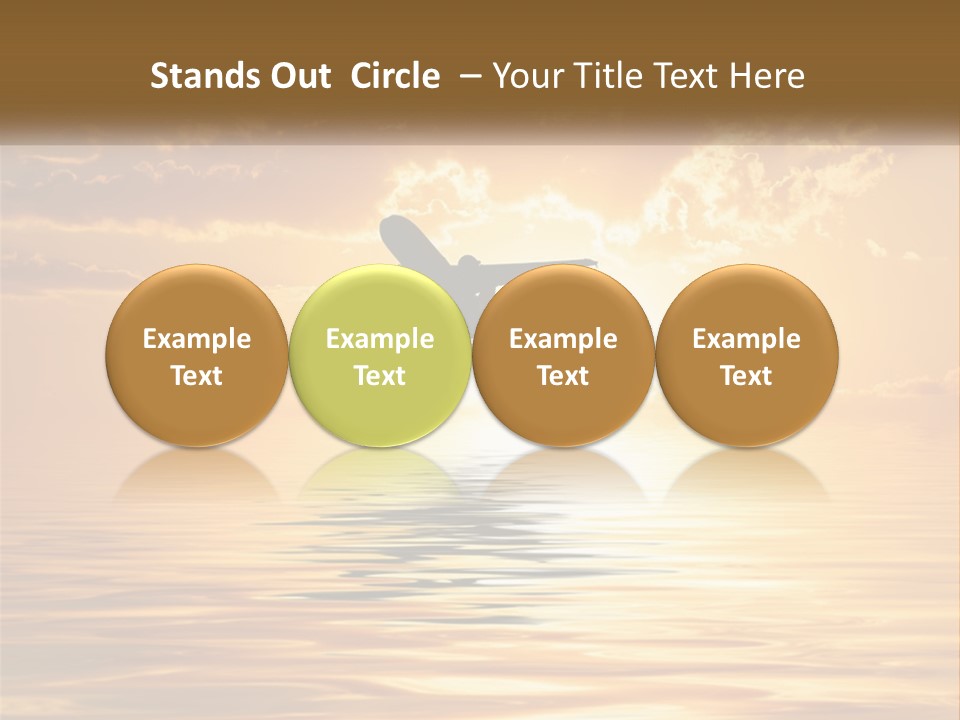 Stands Out Circle – Your Title Text Here

Example Text

Example Text

Example Text

Example Text